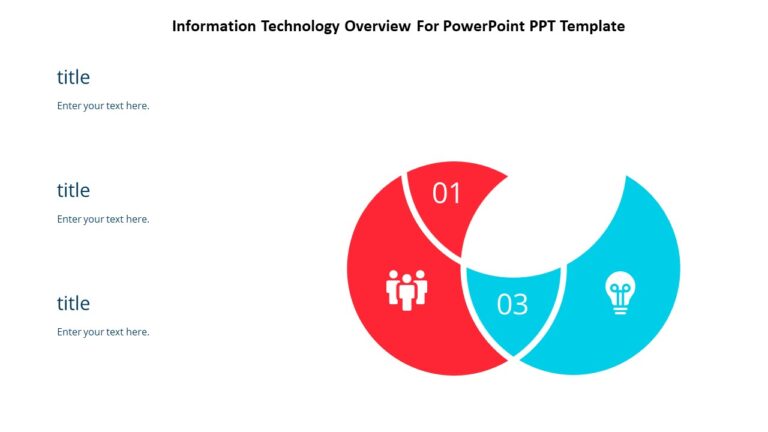 Information Technology Overview For PowerPoint PPT Template

title

Enter your text here.

title

Enter your text here.

title

Enter your text here.

01

03